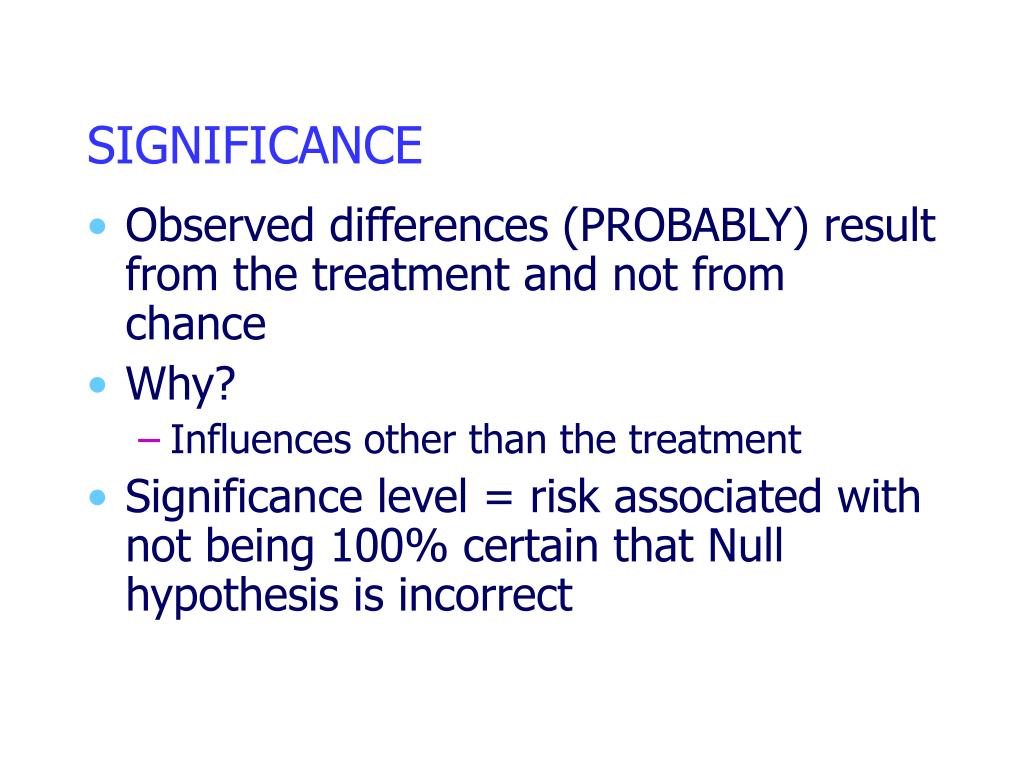 SIGNIFICANCE

• Observed differences (PROBABLY) result from the treatment and not from chance
• Why?
– Influences other than the treatment
• Significance level = risk associated with not being 100% certain that Null hypothesis is incorrect